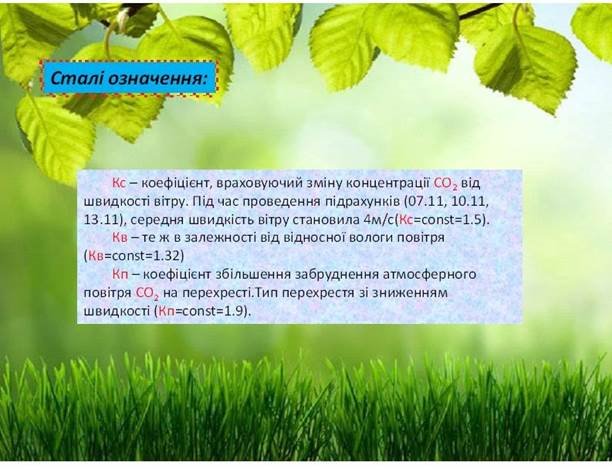 Сталі означення:

Кс – коефіцієнт, враховуючий зміну концентрації $CO_2$ від швидкості вітру. Під час проведення підрахунків (07.11, 10.11, 13.11), середня швидкість вітру становила 4м/с(Кс=const=1.5).

Кв – те ж в залежності від відносної вологи повітря (Кв=const=1.32)

Кп – коефіцієнт збільшення забруднення атмосферного повітря $CO_2$ на перехресті.Тип перехрестя зі зниженням швидкості (Кп=const=1.9).